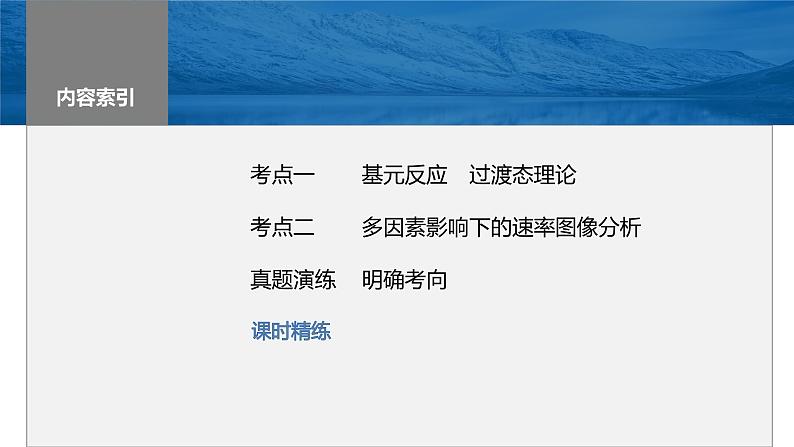 内容索引

考点一　基元反应　过渡态理论

考点二　多因素影响下的速率图像分析

真题演练　明确考向

课时精练